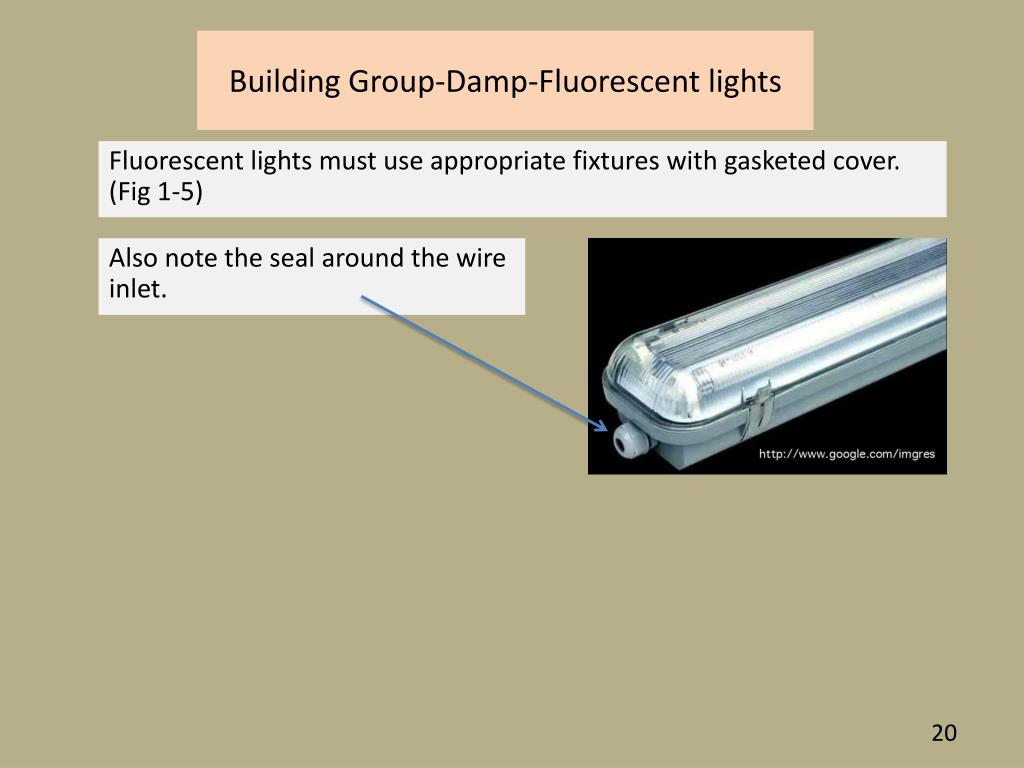 Building Group-Damp-Fluorescent lights

Fluorescent lights must use appropriate fixtures with gasketed cover. (Fig 1-5)

Also note the seal around the wire inlet.

http://www.google.com/imgres

20